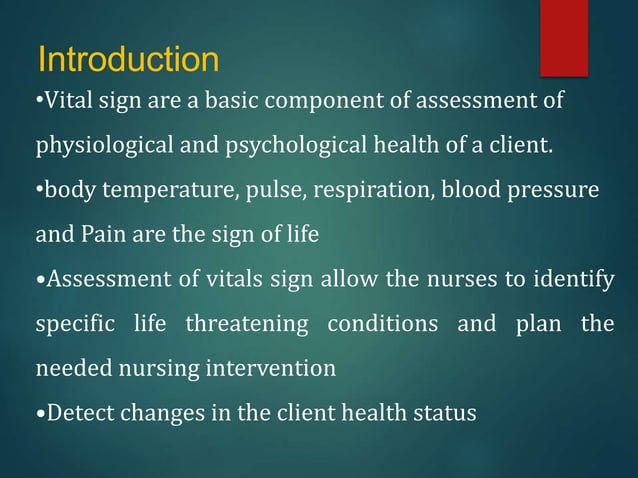 Introduction

•Vital sign are a basic component of assessment of physiological and psychological health of a client.

•body temperature, pulse, respiration, blood pressure and Pain are the sign of life

•Assessment of vitals sign allow the nurses to identify specific life threatening conditions and plan the needed nursing intervention

•Detect changes in the client health status